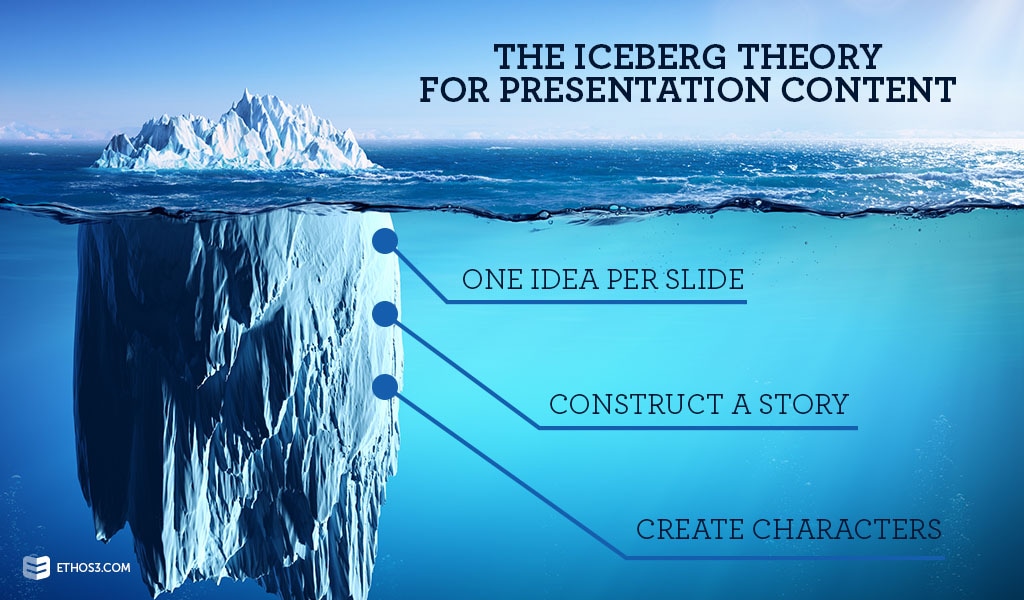 THE ICEBERG THEORY FOR PRESENTATION CONTENT

ONE IDEA PER SLIDE

CONSTRUCT A STORY

CREATE CHARACTERS

ETHOS3.COM